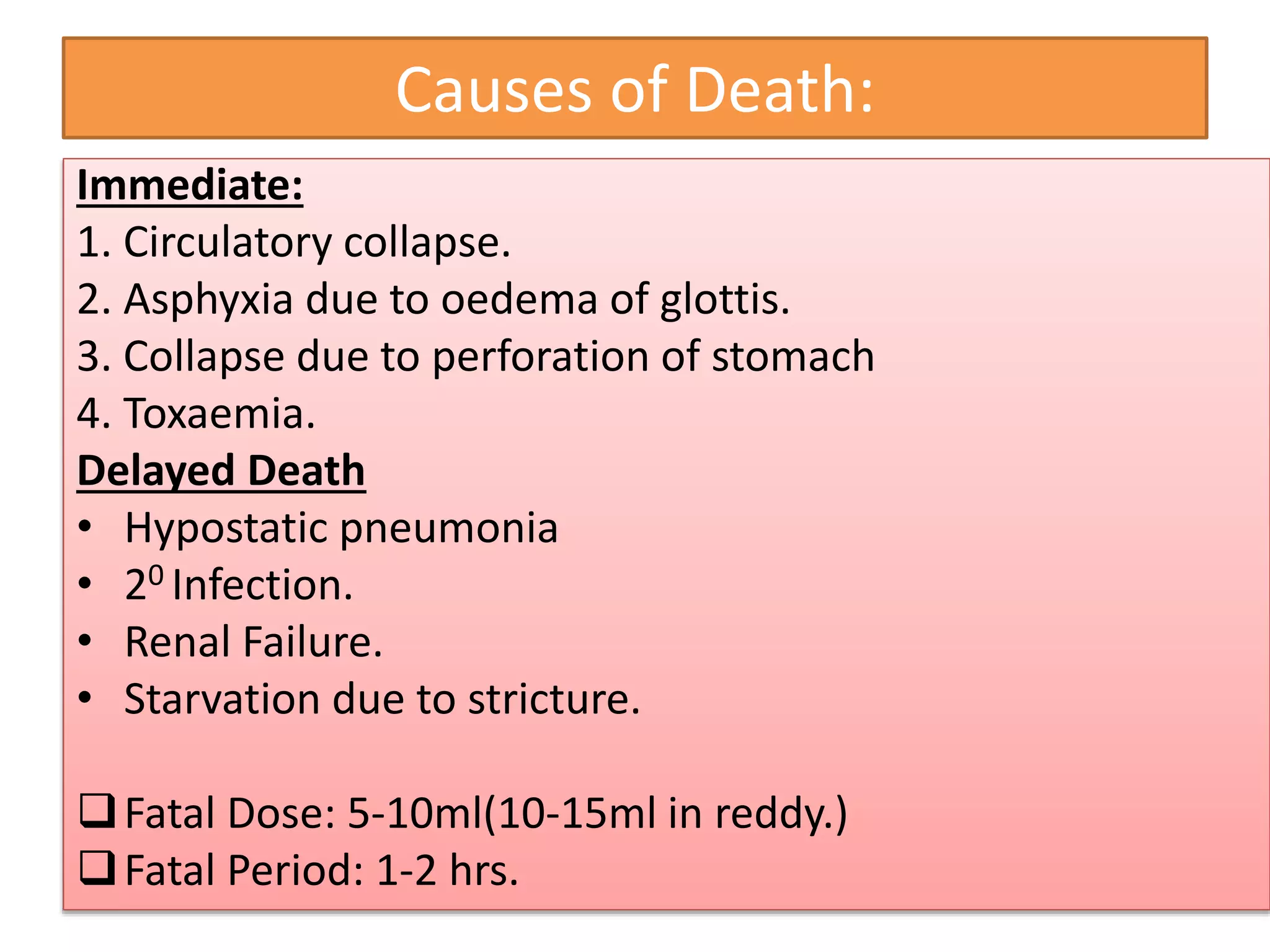 Causes of Death:

Immediate:
1. Circulatory collapse.
2. Asphyxia due to oedema of glottis.
3. Collapse due to perforation of stomach
4. Toxaemia.

Delayed Death
• Hypostatic pneumonia
• $2^0$ Infection.
• Renal Failure.
• Starvation due to stricture.

❑ Fatal Dose: 5-10ml(10-15ml in reddy.)
❑ Fatal Period: 1-2 hrs.